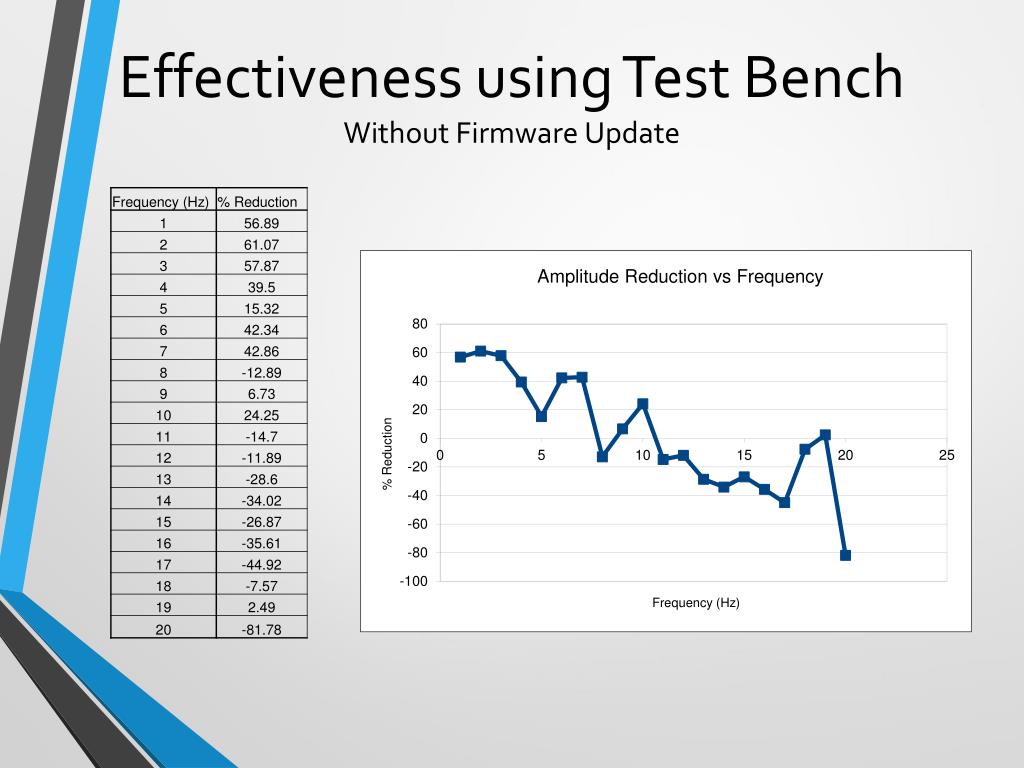 Effectiveness using Test Bench
Without Firmware Update

| Frequency (Hz) | % Reduction |
|---|---|
| 1 | 56.89 |
| 2 | 61.07 |
| 3 | 57.87 |
| 4 | 39.5 |
| 5 | 15.32 |
| 6 | 42.34 |
| 7 | 42.86 |
| 8 | -12.89 |
| 9 | 6.73 |
| 10 | 24.25 |
| 11 | -14.7 |
| 12 | -11.89 |
| 13 | -28.6 |
| 14 | -34.02 |
| 15 | -26.87 |
| 16 | -35.61 |
| 17 | -44.92 |
| 18 | -7.57 |
| 19 | 2.49 |
| 20 | -81.78 |

Amplitude Reduction vs Frequency

80
60
40
20
0
-20
-40
-60
-80
-100
% Reduction
0 5 10 15 20 25
Frequency (Hz)